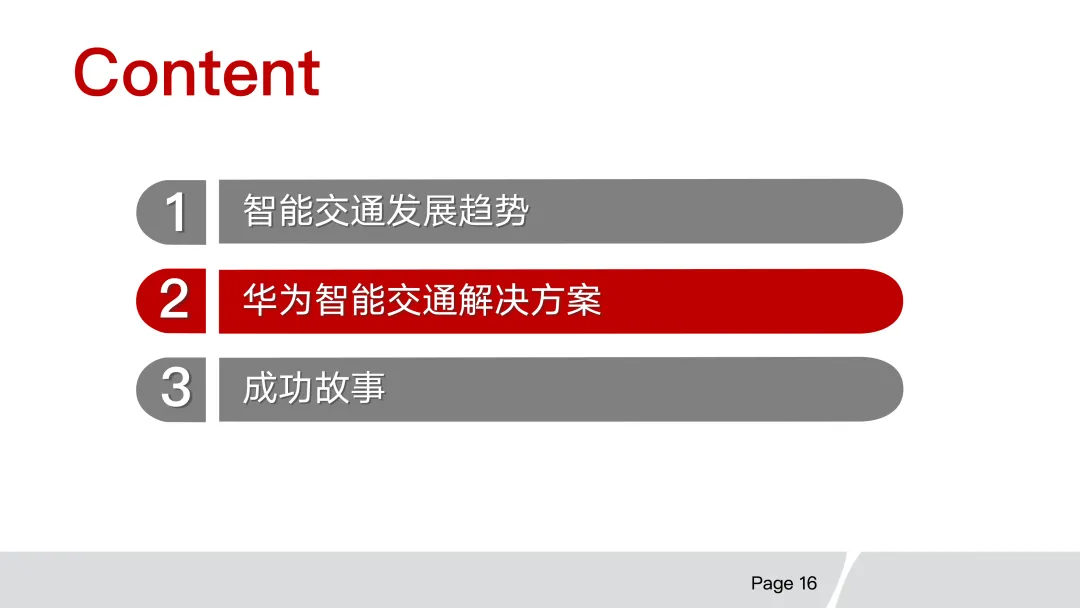 Content

1 智能交通发展趋势

2 华为智能交通解决方案

3 成功故事

Page 16